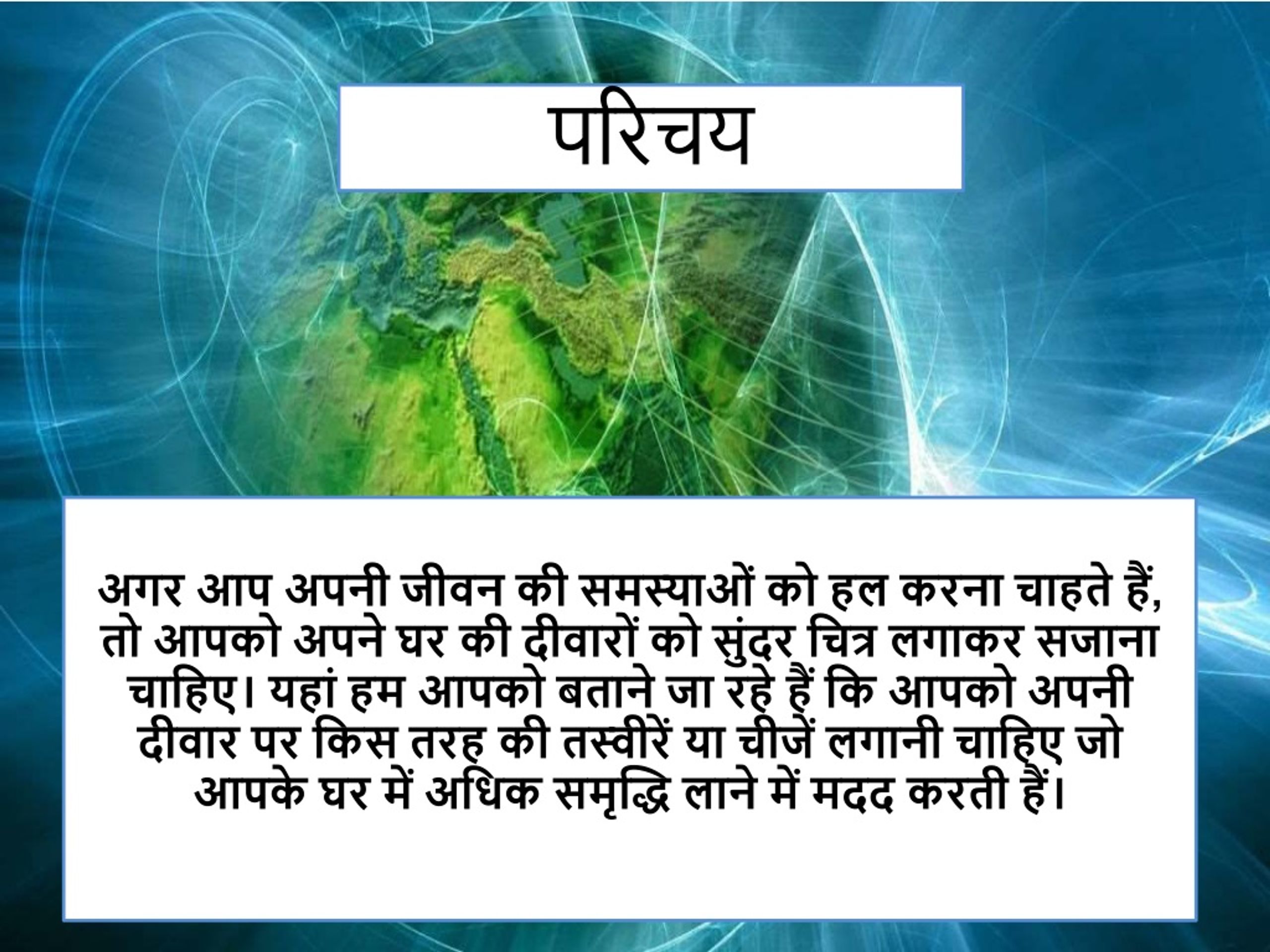 परिचय

अगर आप अपनी जीवन की समस्याओं को हल करना चाहते हैं, तो आपको अपने घर की दीवारों को सुंदर चित्र लगाकर सजाना चाहिए। यहां हम आपको बताने जा रहे हैं कि आपको अपनी दीवार पर किस तरह की तस्वीरें या चीजें लगानी चाहिए जो आपके घर में अधिक समृद्धि लाने में मदद करती हैं।